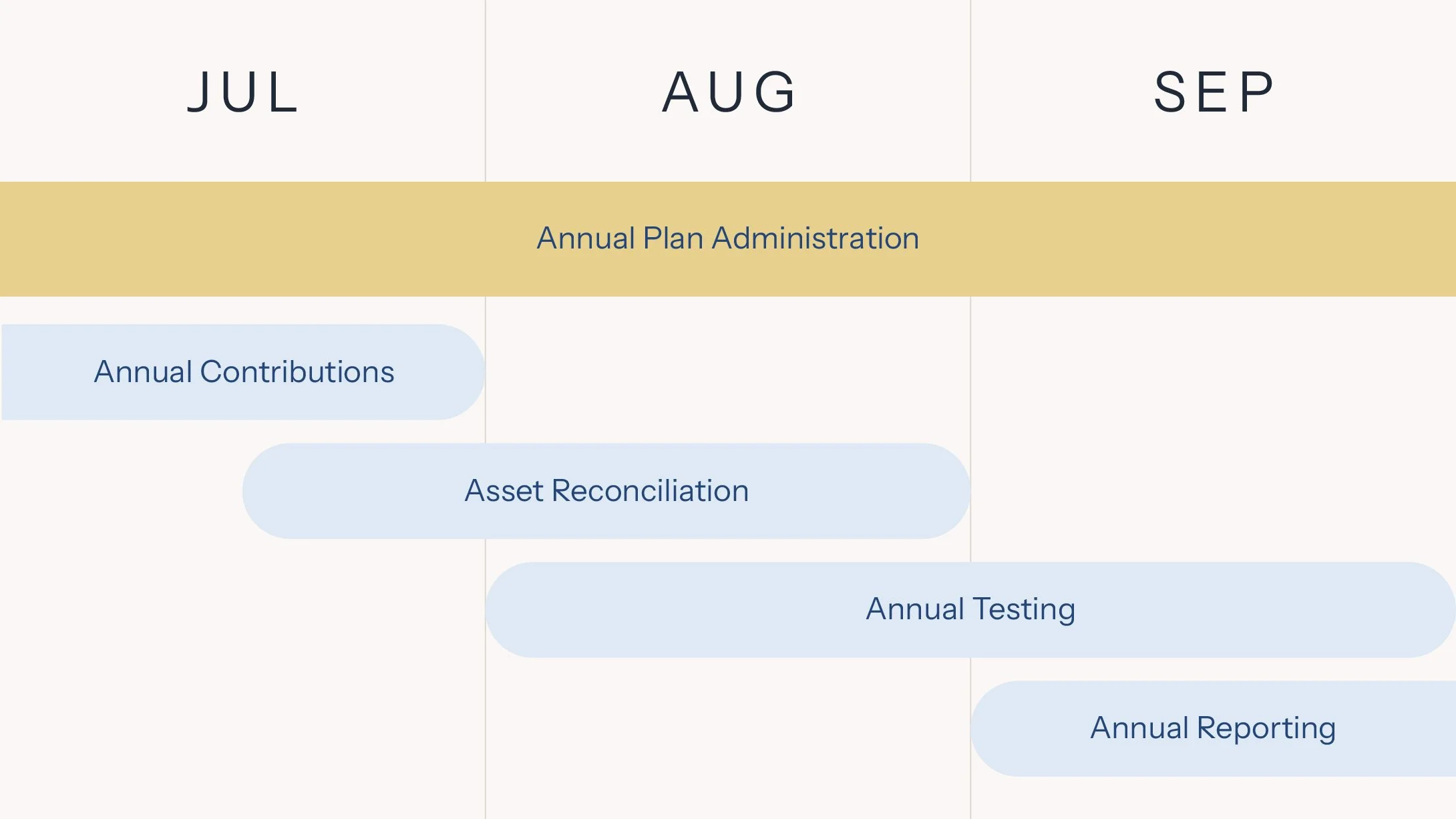 JUL

AUG

SEP

Annual Plan Administration

Annual Contributions

Asset Reconciliation

Annual Testing

Annual Reporting